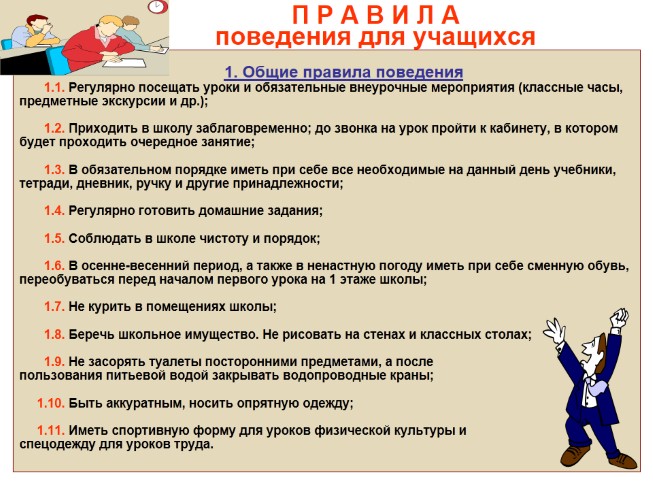 П Р А В И Л А
поведения для учащихся

1. Общие правила поведения

1.1. Регулярно посещать уроки и обязательные внеурочные мероприятия (классные часы, предметные экскурсии и др.);

1.2. Приходить в школу заблаговременно; до звонка на урок пройти к кабинету, в котором будет проходить очередное занятие;

1.3. В обязательном порядке иметь при себе все необходимые на данный день учебники, тетради, дневник, ручку и другие принадлежности;

1.4. Регулярно готовить домашние задания;

1.5. Соблюдать в школе чистоту и порядок;

1.6. В осенне-весенний период, а также в ненастную погоду иметь при себе сменную обувь, переобуваться перед началом первого урока на 1 этаже школы;

1.7. Не курить в помещениях школы;

1.8. Беречь школьное имущество. Не рисовать на стенах и классных столах;

1.9. Не засорять туалеты посторонними предметами, а после пользования питьевой водой закрывать водопроводные краны;

1.10. Быть аккуратным, носить опрятную одежду;

1.11. Иметь спортивную форму для уроков физической культуры и спецодежду для уроков труда.